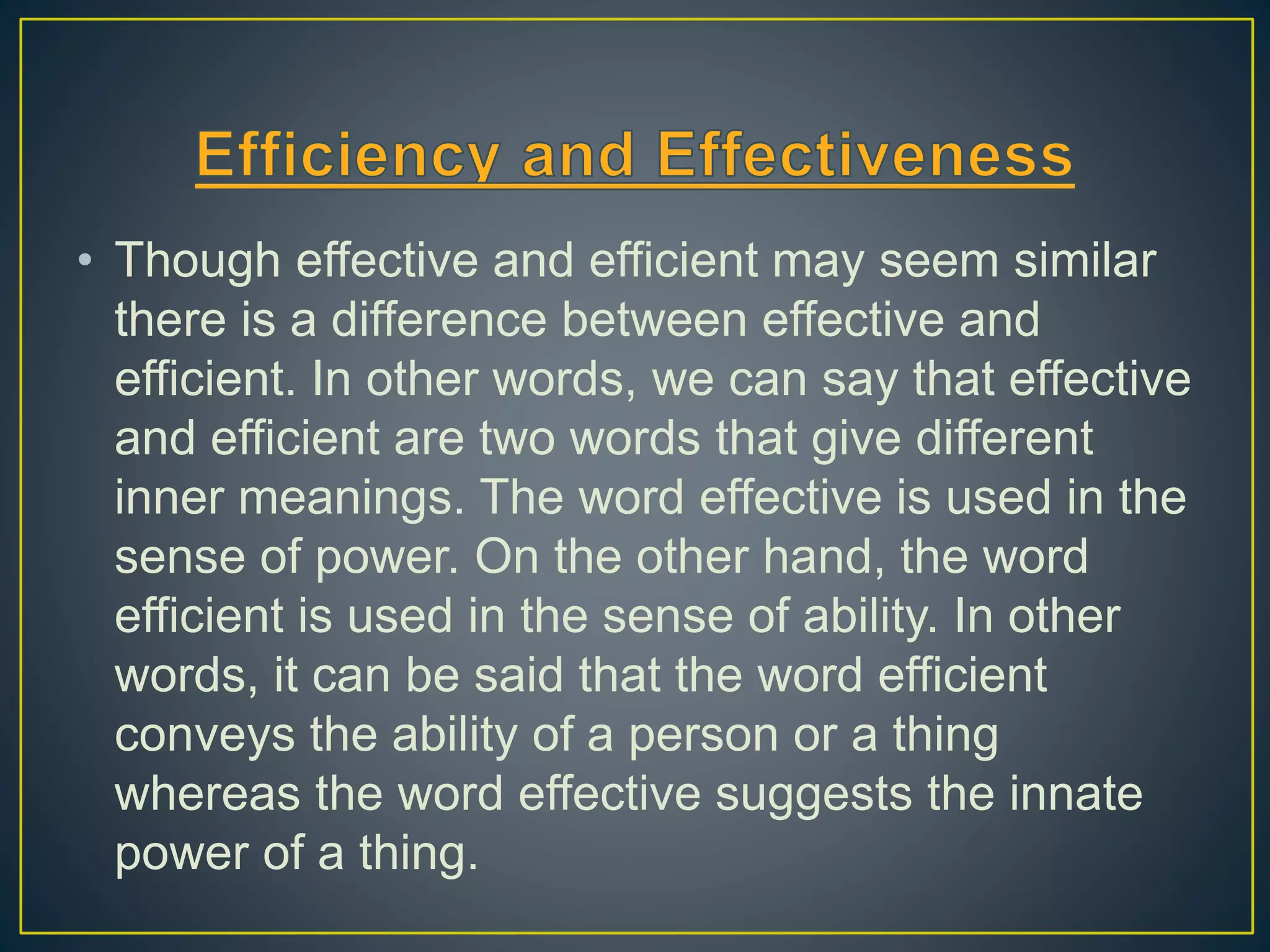 Efficiency and Effectiveness

• Though effective and efficient may seem similar there is a difference between effective and efficient. In other words, we can say that effective and efficient are two words that give different inner meanings. The word effective is used in the sense of power. On the other hand, the word efficient is used in the sense of ability. In other words, it can be said that the word efficient conveys the ability of a person or a thing whereas the word effective suggests the innate power of a thing.